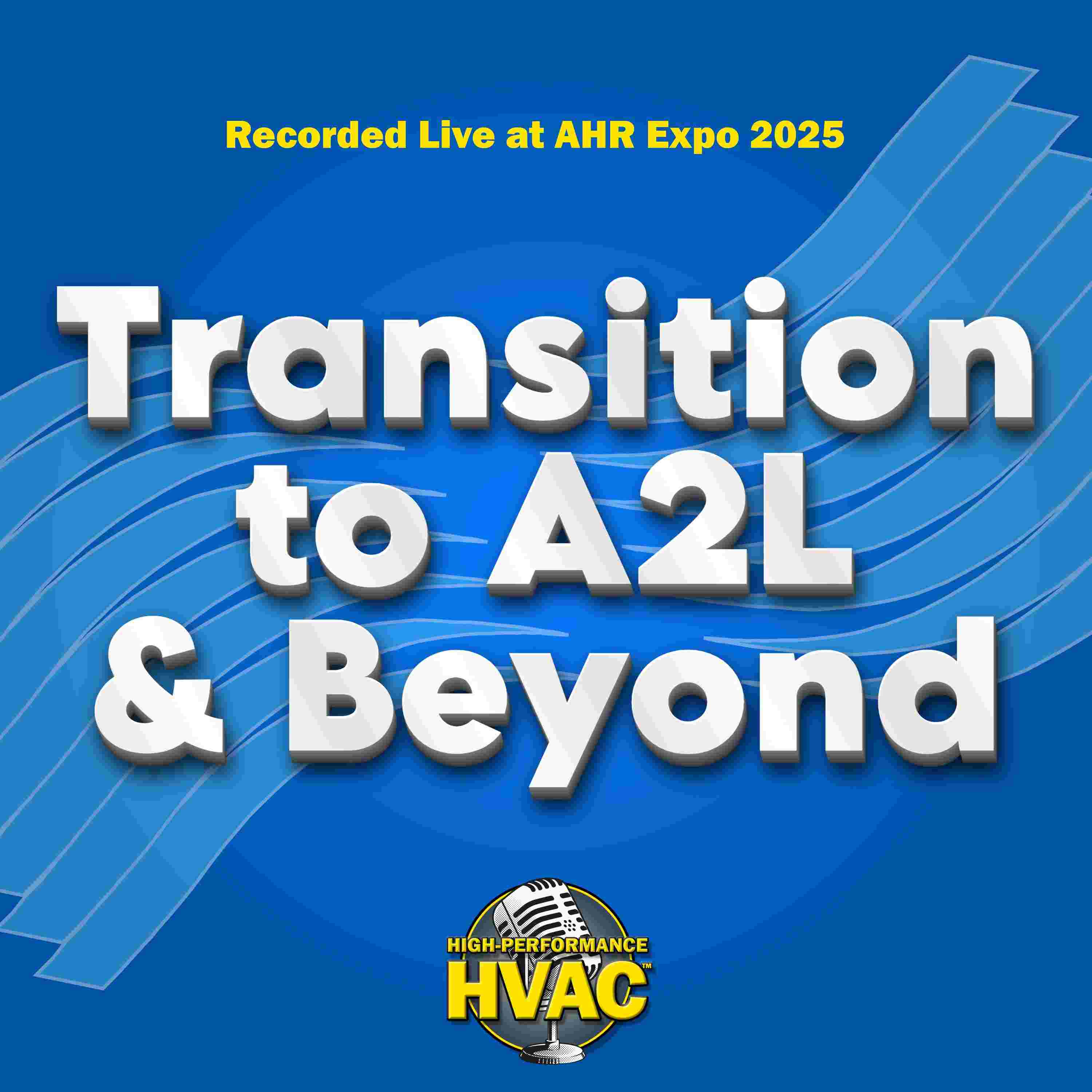 Recorded Live at AHR Expo 2025

Transition to A2L & Beyond

HIGH-PERFORMANCE HVAC™